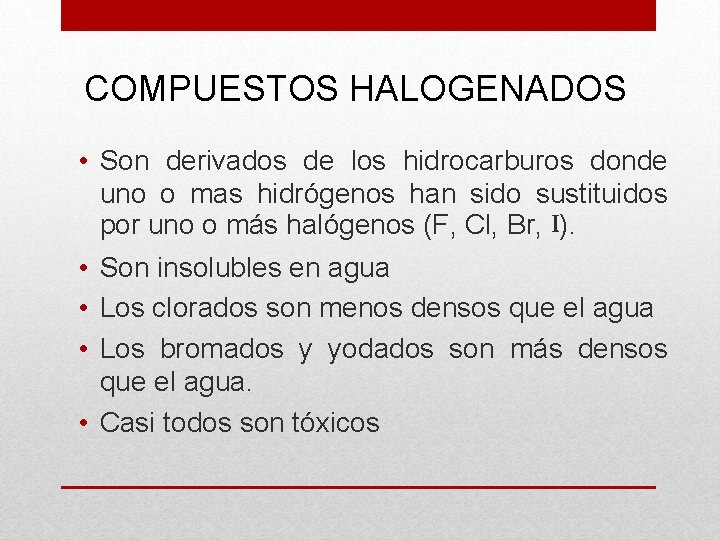 COMPUESTOS HALOGENADOS

• Son derivados de los hidrocarburos donde uno o mas hidrógenos han sido sustituidos por uno o más halógenos (F, Cl, Br, I).
• Son insolubles en agua
• Los clorados son menos densos que el agua
• Los bromados y yodados son más densos que el agua.
• Casi todos son tóxicos